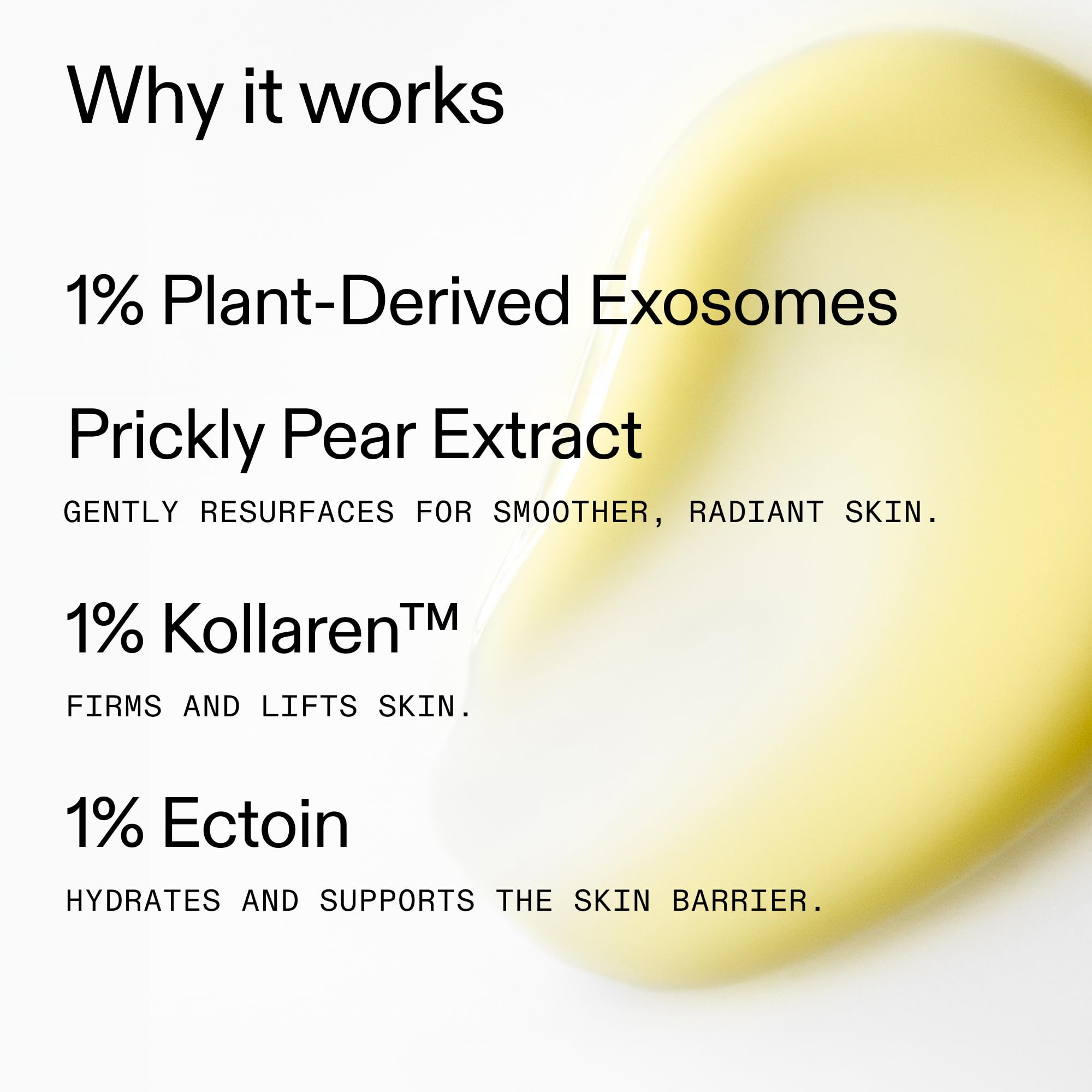 Why it works

1% Plant-Derived Exosomes

Prickly Pear Extract

GENTLY RESURFACES FOR SMOOTHER, RADIANT SKIN.

1% Kollaren™

FIRMS AND LIFTS SKIN.

1% Ectoin

HYDRATES AND SUPPORTS THE SKIN BARRIER.